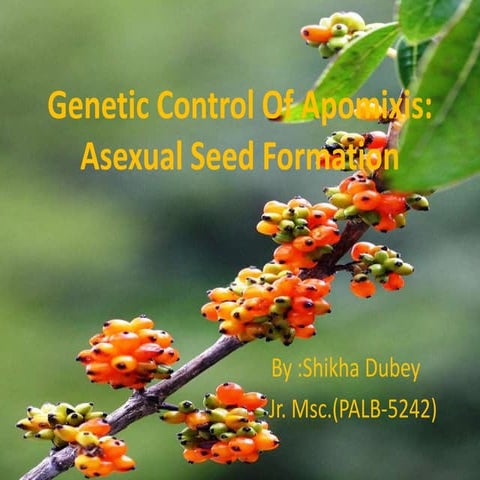 Genetic Control Of Apomixis:
Asexual Seed Formation

By :Shikha Dubey
Jr. Msc.(PALB-5242)